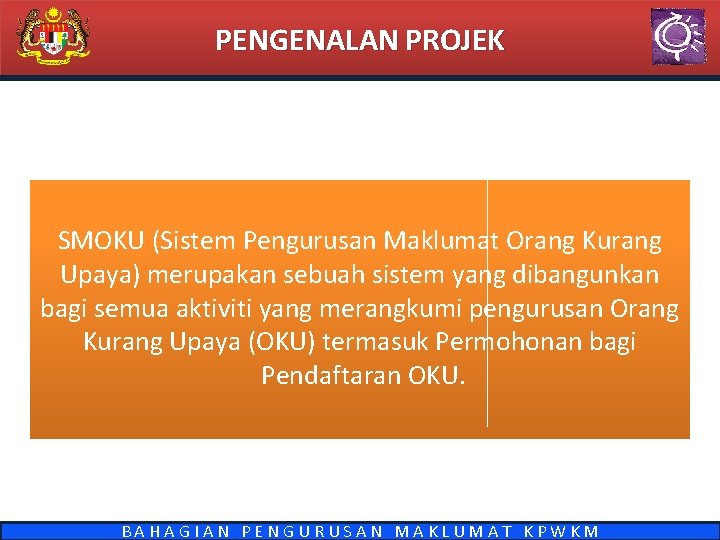 PENGENALAN PROJEK

SMOKU (Sistem Pengurusan Maklumat Orang Kurang Upaya) merupakan sebuah sistem yang dibangunkan bagi semua aktiviti yang merangkumi pengurusan Orang Kurang Upaya (OKU) termasuk Permohonan bagi Pendaftaran OKU.

BAHAGIAN PENGURUSAN MAKLUMAT KPWKM